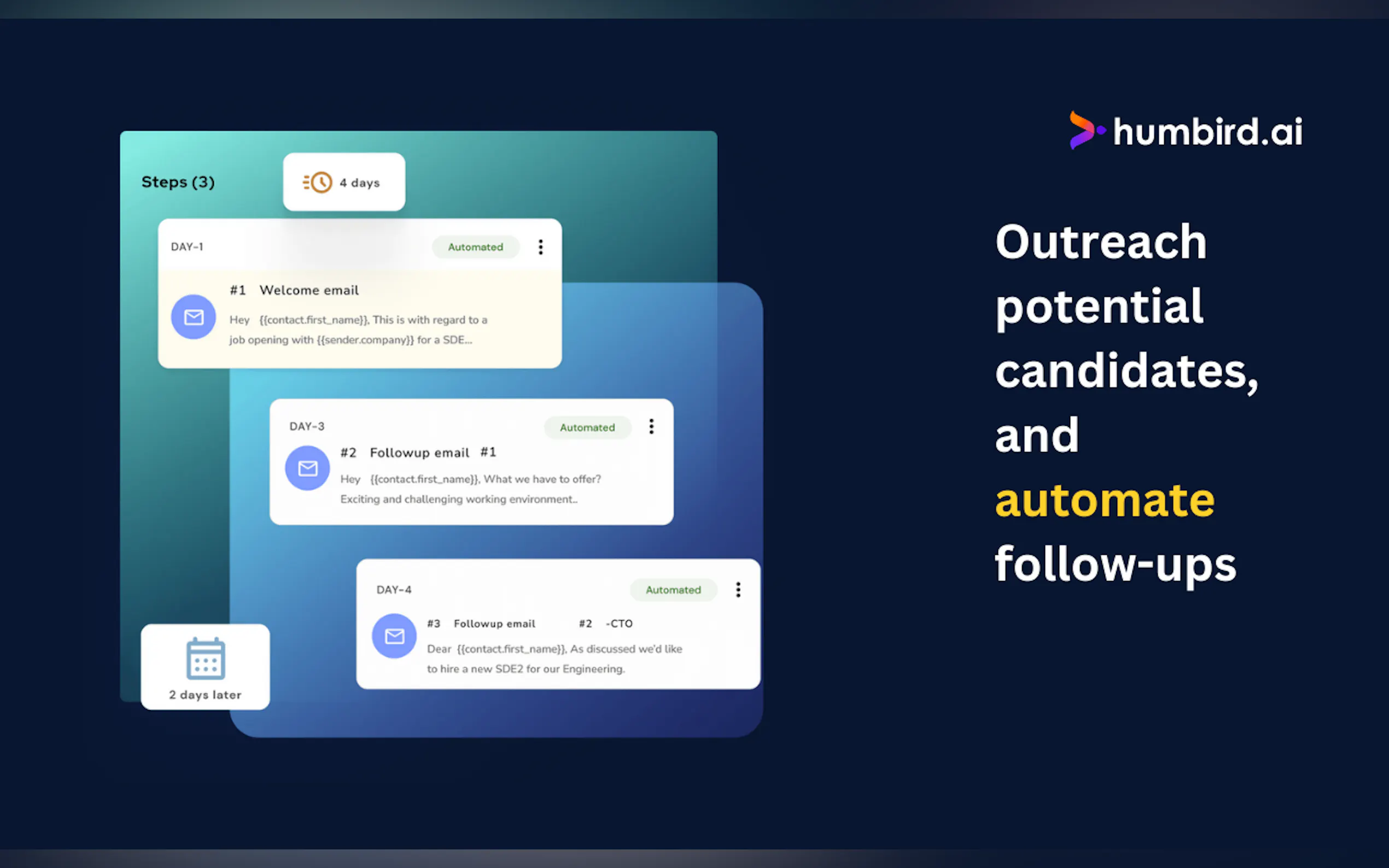 Steps (3)

4 days

DAY-1

Automated

#1 Welcome email

Hey {{contact.first_name}}, This is with regard to a job opening with {{sender.company}} for a SDE...

DAY-3

Automated

#2 Followup email #1

Hey {{contact.first_name}}, What we have to offer? Exciting and challenging working environment..

DAY-4

Automated

#3 Followup email #2 -CTO

Dear {{contact.first_name}}, As discussed we'd like to hire a new SDE2 for our Engineering.

2 days later

humbird.ai

Outreach potential candidates, and automate follow-ups